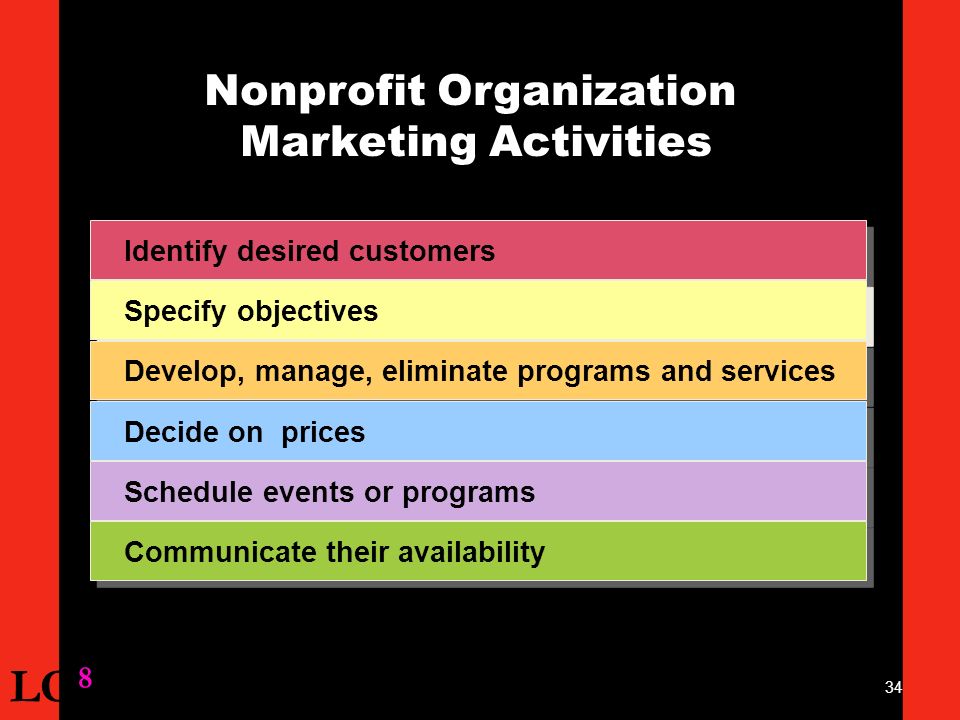 Nonprofit Organization Marketing Activities

Identify desired customers

Specify objectives

Develop, manage, eliminate programs and services

Decide on  prices

Schedule events or programs

Communicate their availability

LO 8

34